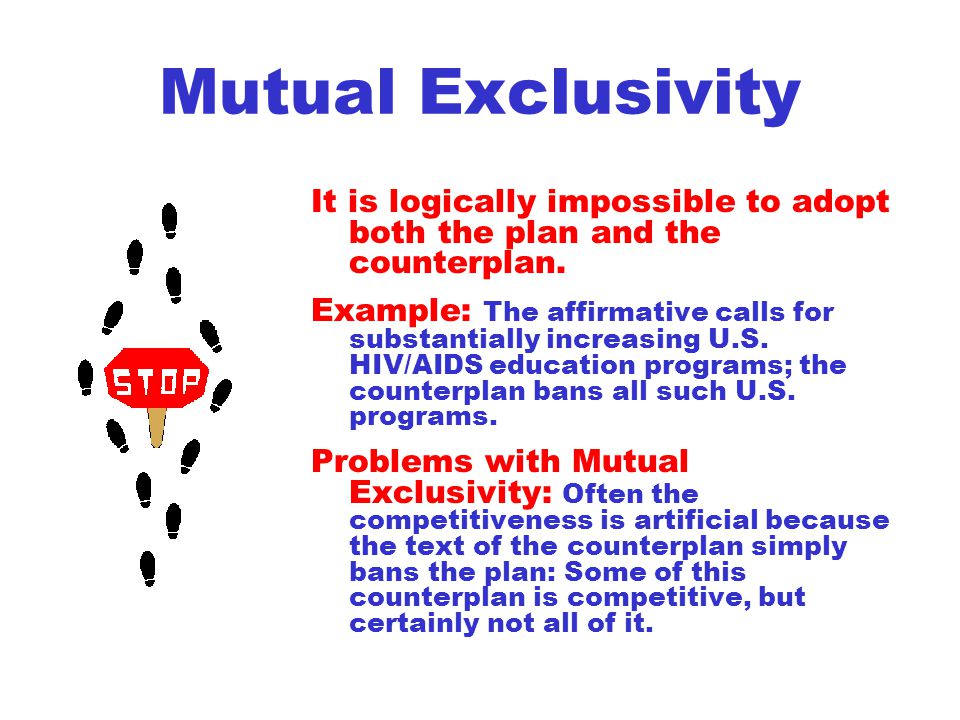 Mutual Exclusivity

STOP

It is logically impossible to adopt both the plan and the counterplan.

Example: The affirmative calls for substantially increasing U.S. HIV/AIDS education programs; the counterplan bans all such U.S. programs.

Problems with Mutual Exclusivity: Often the competitiveness is artificial because the text of the counterplan simply bans the plan: Some of this counterplan is competitive, but certainly not all of it.